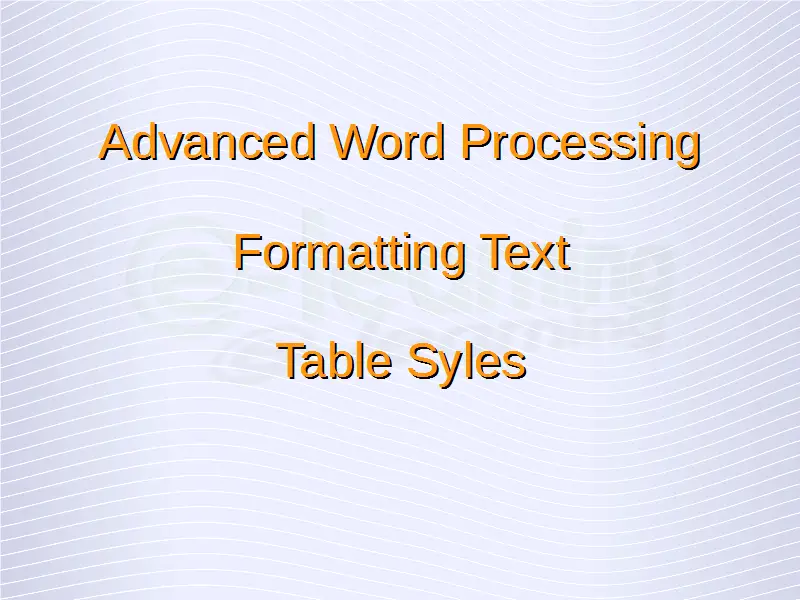 Advanced Word Processing

Formatting Text

Table Syles